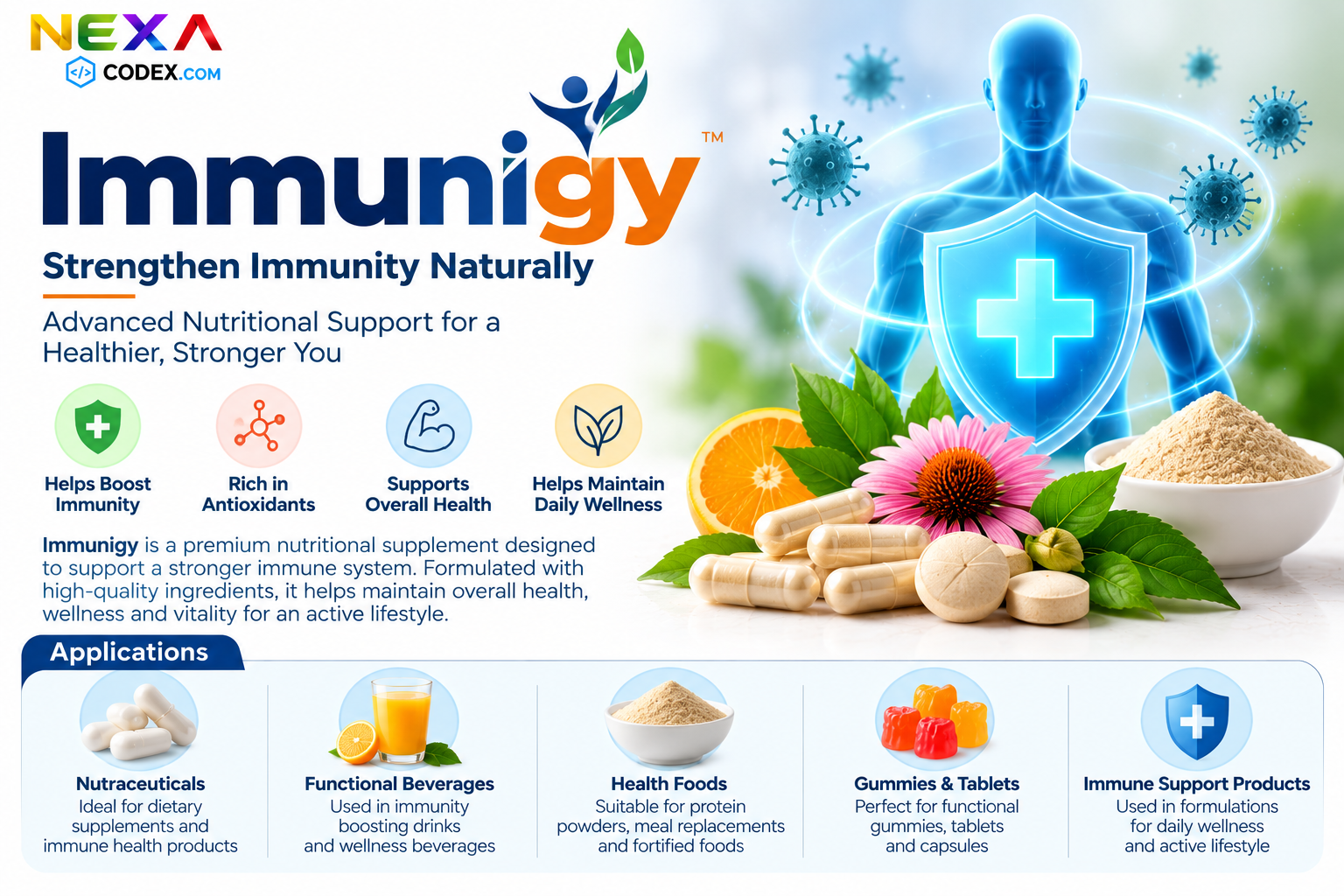 NEXA
CODEX.COM

Immunigy™

Strengthen Immunity Naturally

Advanced Nutritional Support for a Healthier, Stronger You

Helps Boost Immunity

Rich in Antioxidants

Supports Overall Health

Helps Maintain Daily Wellness

Immunigy is a premium nutritional supplement designed to support a stronger immune system. Formulated with high-quality ingredients, it helps maintain overall health, wellness and vitality for an active lifestyle.

Applications

Nutraceuticals
Ideal for dietary supplements and immune health products

Functional Beverages
Used in immunity boosting drinks and wellness beverages

Health Foods
Suitable for protein powders, meal replacements and fortified foods

Gummies & Tablets
Perfect for functional gummies, tablets and capsules

Immune Support Products
Used in formulations for daily wellness and active lifestyle